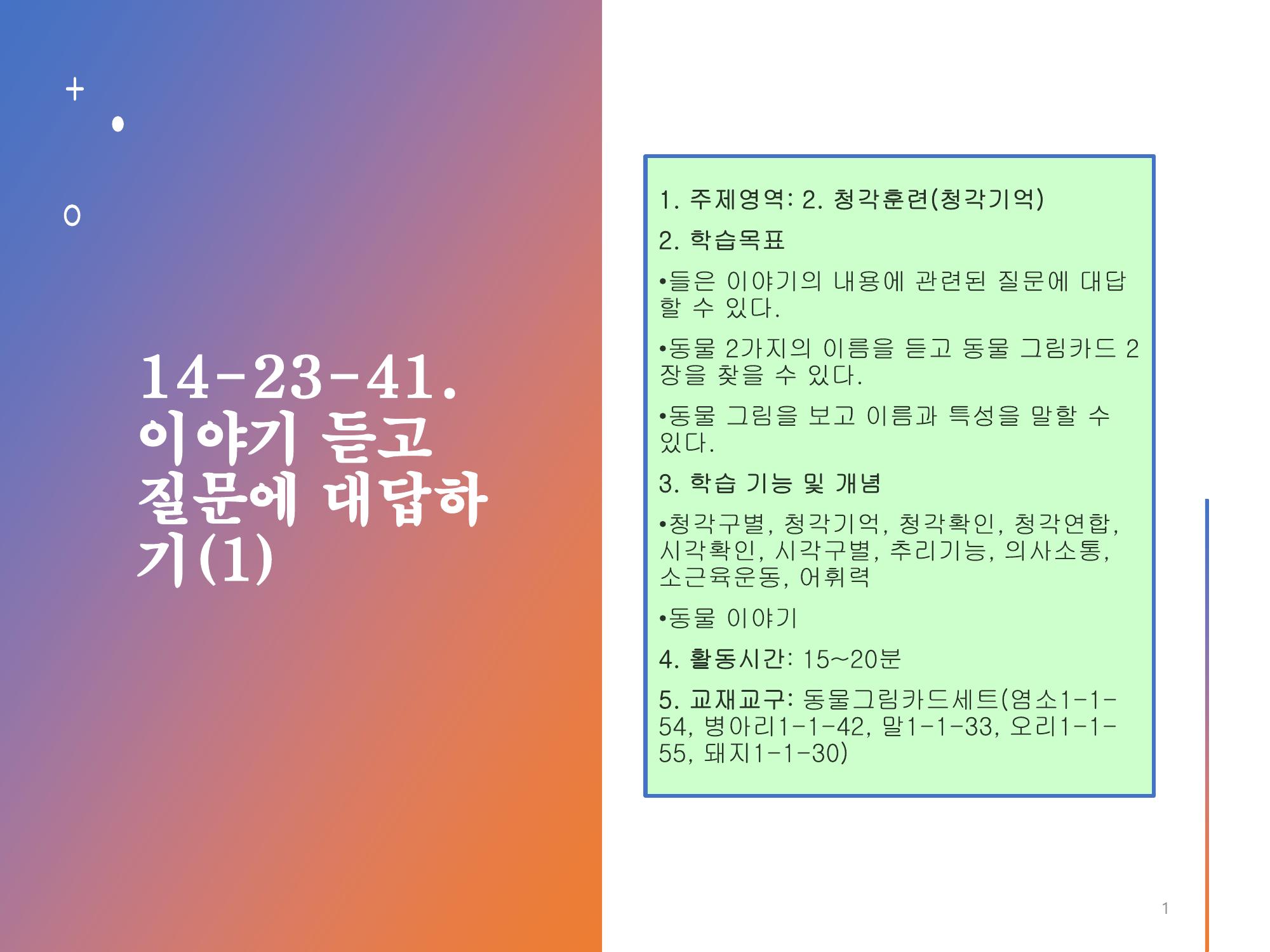 14-23-41. 이야기 듣고 질문에 대답하기(1)

1. 주제영역: 2. 청각훈련(청각기억)

2. 학습목표

•들은 이야기의 내용에 관련된 질문에 대답할 수 있다.

•동물 2가지의 이름을 듣고 동물 그림카드 2장을 찾을 수 있다.

•동물 그림을 보고 이름과 특성을 말할 수 있다.

3. 학습 기능 및 개념

•청각구별, 청각기억, 청각확인, 청각연합, 시각확인, 시각구별, 추리기능, 의사소통, 소근육운동, 어휘력

•동물 이야기

4. 활동시간: 15~20분

5. 교재교구: 동물그림카드세트(염소1-1-54, 병아리1-1-42, 말1-1-33, 오리1-1-55, 돼지1-1-30)

1